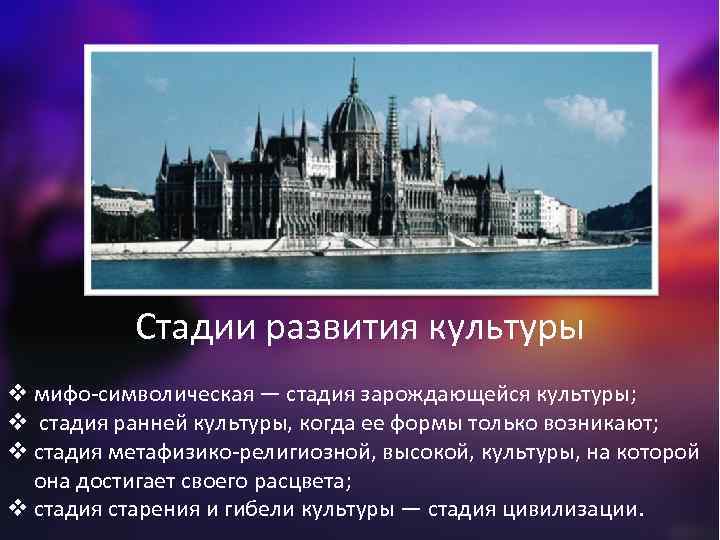 Стадии развития культуры

❖ мифо-символическая — стадия зарождающейся культуры;
❖ стадия ранней культуры, когда ее формы только возникают;
❖ стадия метафизико-религиозной, высокой, культуры, на которой она достигает своего расцвета;
❖ стадия старения и гибели культуры — стадия цивилизации.